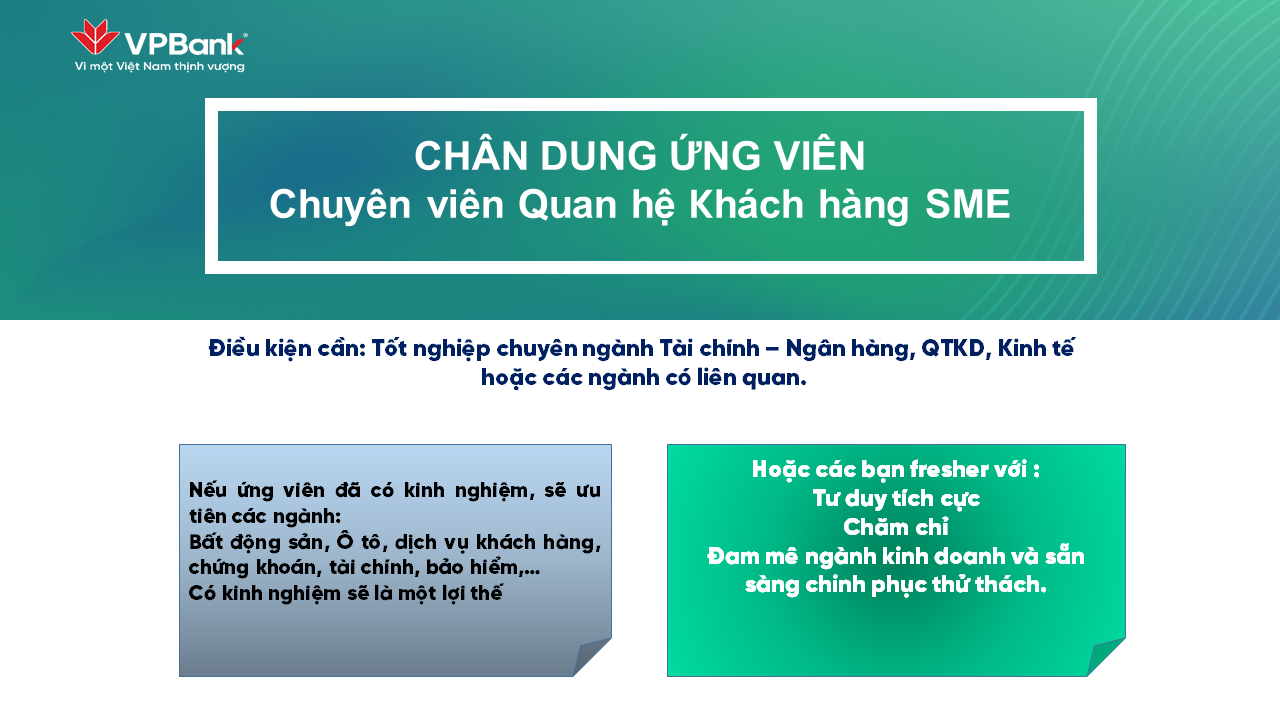 VPBank
Vì một Việt Nam thịnh vượng

CHÂN DUNG ỨNG VIÊN
Chuyên viên Quan hệ Khách hàng SME

Điều kiện cần: Tốt nghiệp chuyên ngành Tài chính – Ngân hàng, QTKD, Kinh tế hoặc các ngành có liên quan.

Nếu ứng viên đã có kinh nghiệm, sẽ ưu tiên các ngành:
Bất động sản, Ô tô, dịch vụ khách hàng, chứng khoán, tài chính, bảo hiểm,…
Có kinh nghiệm sẽ là một lợi thế

Hoặc các bạn fresher với :
Tư duy tích cực
Chăm chỉ
Đam mê ngành kinh doanh và sẵn sàng chinh phục thử thách.